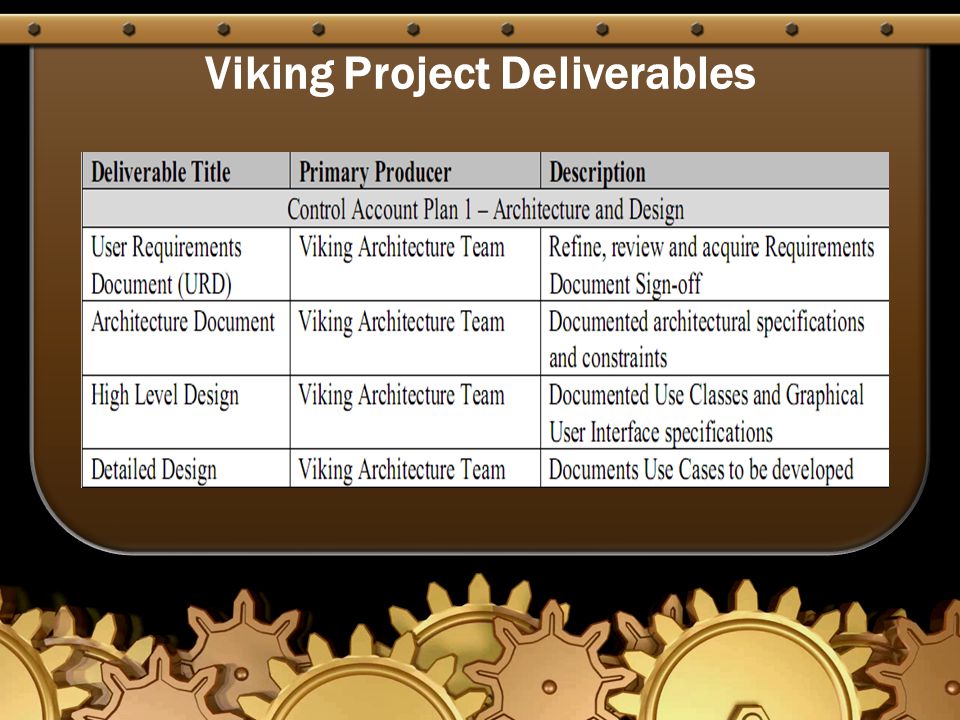 Viking Project Deliverables

| Deliverable Title | Primary Producer | Description |
|---|---|---|
| Control Account Plan 1 – Architecture and Design | | |
| User Requirements Document (URD) | Viking Architecture Team | Refine, review and acquire Requirements Document Sign-off |
| Architecture Document | Viking Architecture Team | Documented architectural specifications and constraints |
| High Level Design | Viking Architecture Team | Documented Use Classes and Graphical User Interface specifications |
| Detailed Design | Viking Architecture Team | Documents Use Cases to be developed |